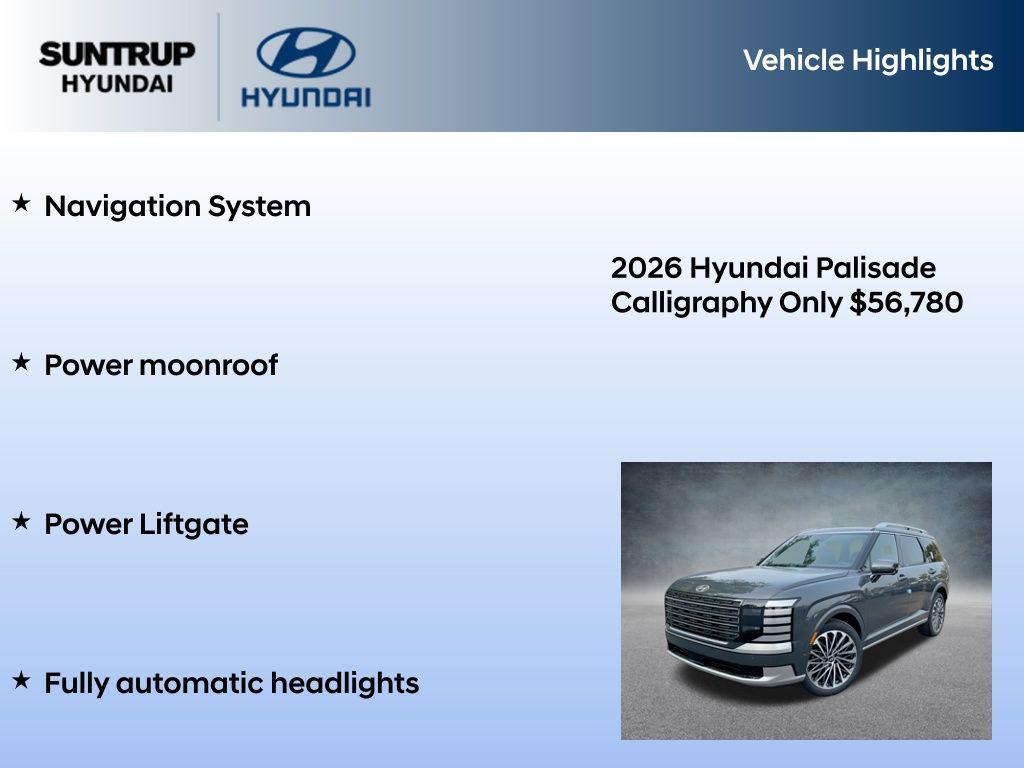 SUNTRUP HYUNDAI

HYUNDAI

Vehicle Highlights

★ Navigation System

2026 Hyundai Palisade Calligraphy Only $56,780

★ Power moonroof

★ Power Liftgate

★ Fully automatic headlights